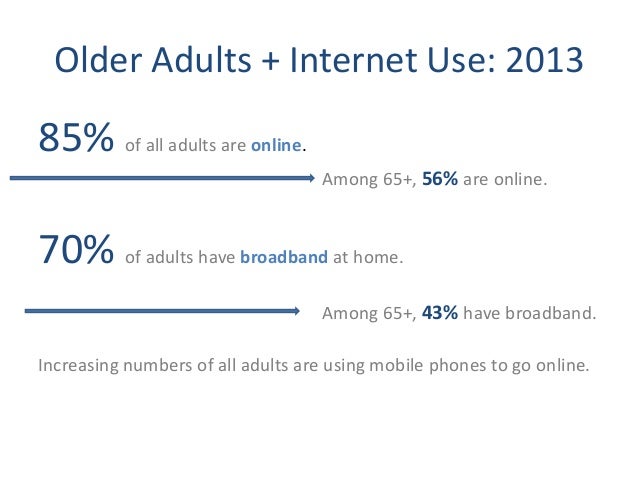 Older Adults + Internet Use: 2013

85% of all adults are online.

Among 65+, 56% are online.

70% of adults have broadband at home.

Among 65+, 43% have broadband.

Increasing numbers of all adults are using mobile phones to go online.